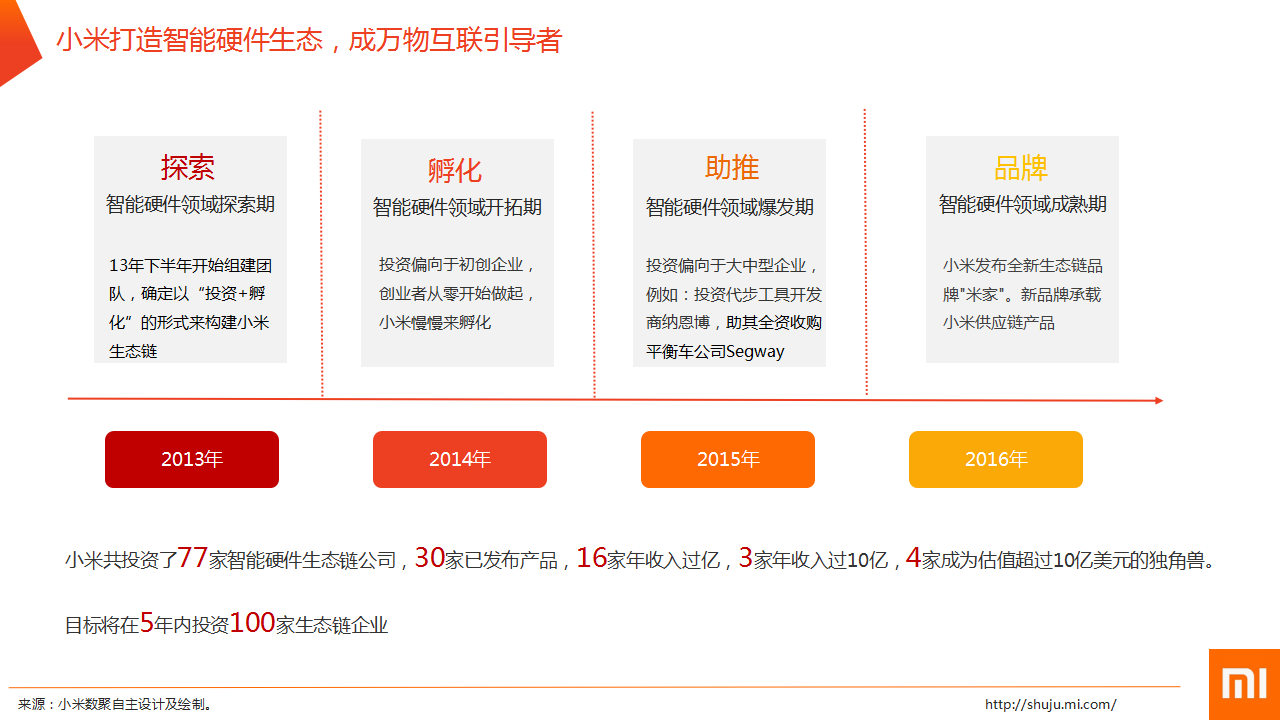 小米打造智能硬件生态，成万物互联引导者

探索
智能硬件领域探索期

13年下半年开始组建团队，确定以“投资+孵化”的形式来构建小米生态链

孵化
智能硬件领域开拓期

投资偏向于初创企业，创业者从零开始做起，小米慢慢来孵化

助推
智能硬件领域爆发期

投资偏向于大中型企业，例如：投资代步工具开发商纳恩博，助其全资收购平衡车公司Segway

品牌
智能硬件领域成熟期

小米发布全新生态链品牌"米家"。新品牌承载小米供应链产品

2013年

2014年

2015年

2016年

小米共投资了77家智能硬件生态链公司，30家已发布产品，16家年收入过亿，3家年收入过10亿，4家成为估值超过10亿美元的独角兽。

目标将在5年内投资100家生态链企业

来源：小米数聚自主设计及绘制。

http://shuju.mi.com/

MI